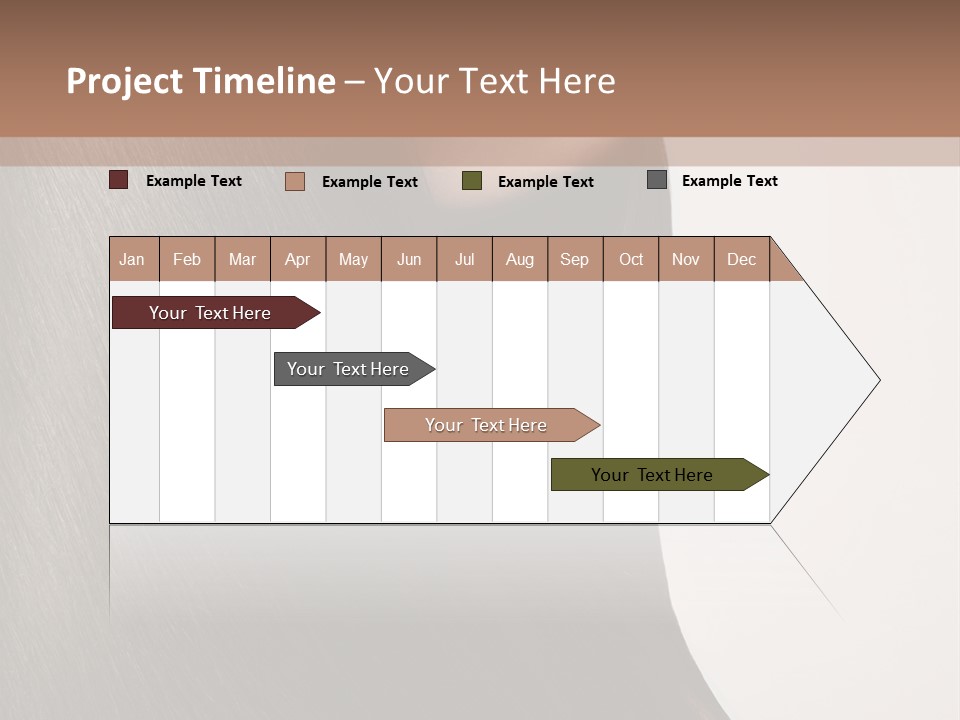 Project Timeline – Your Text Here

Example Text Example Text Example Text Example Text

| Jan | Feb | Mar | Apr | May | Jun | Jul | Aug | Sep | Oct | Nov | Dec |
|---|---|---|---|---|---|---|---|---|---|---|---|

Your Text Here

Your Text Here

Your Text Here

Your Text Here